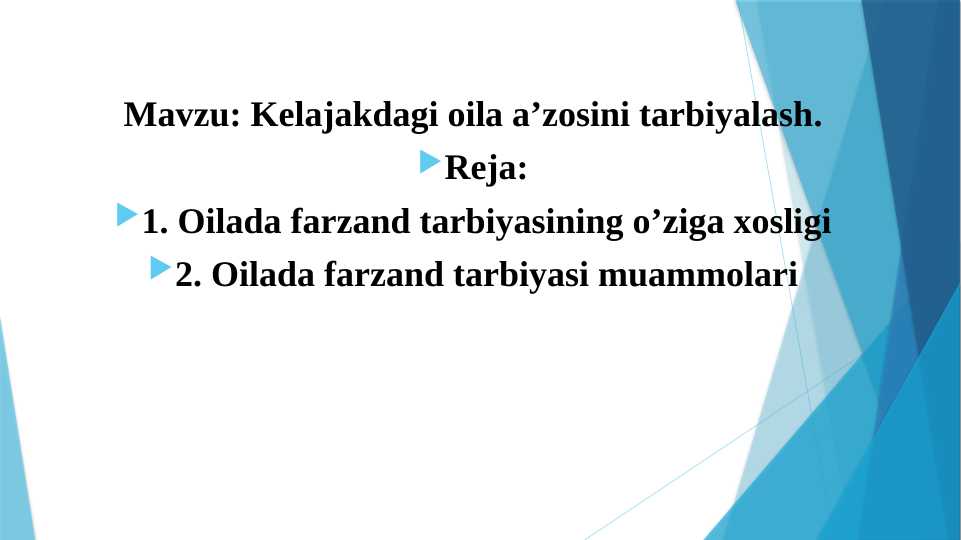 Mavzu: Kelajakdagi oila a’zosini tarbiyalash.

Reja:

1. Oilada farzand tarbiyasining o’ziga xosligi

2. Oilada farzand tarbiyasi muammolari